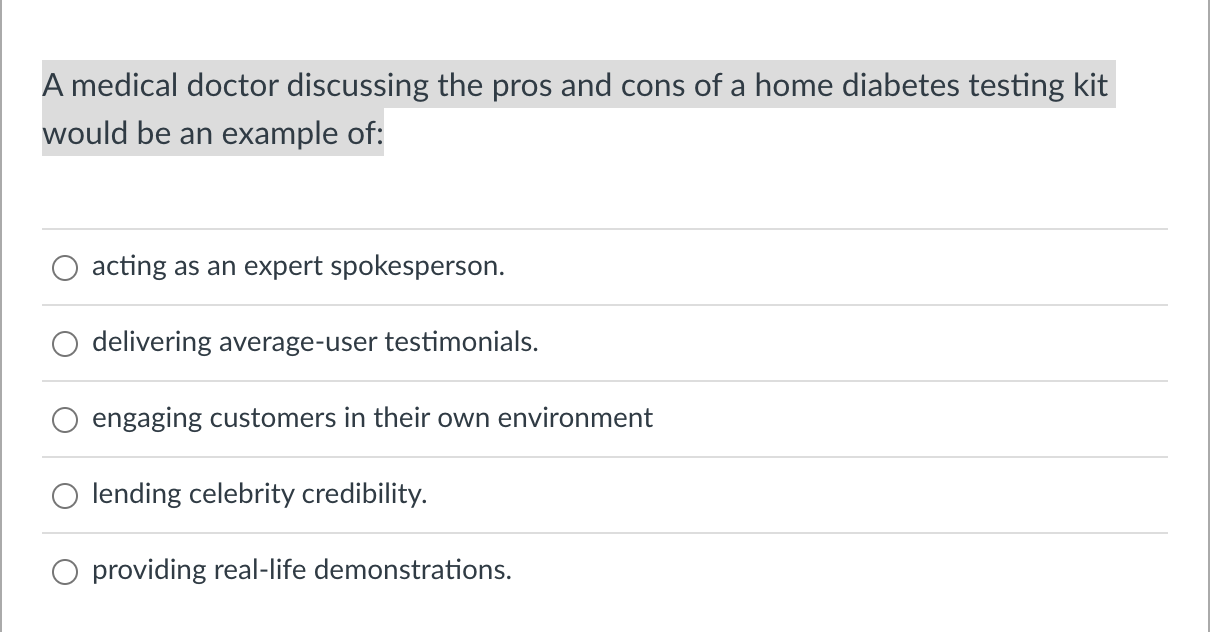 A medical doctor discussing the pros and cons of a home diabetes testing kit would be an example of:

acting as an expert spokesperson.

delivering average-user testimonials.

engaging customers in their own environment

lending celebrity credibility.

providing real-life demonstrations.